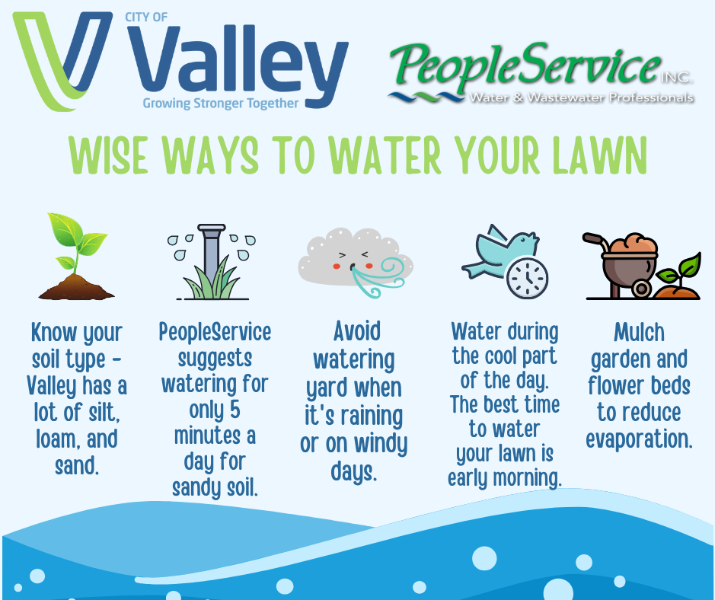 CITY OF
Valley
Growing Stronger Together

PeopleService INC.
Water & Wastewater Professionals

WISE WAYS TO WATER YOUR LAWN

Know your soil type - Valley has a lot of silt, loam, and sand.

PeopleService suggests watering for only 5 minutes a day for sandy soil.

Avoid watering yard when it's raining or on windy days.

Water during the cool part of the day. The best time to water your lawn is early morning.

Mulch garden and flower beds to reduce evaporation.